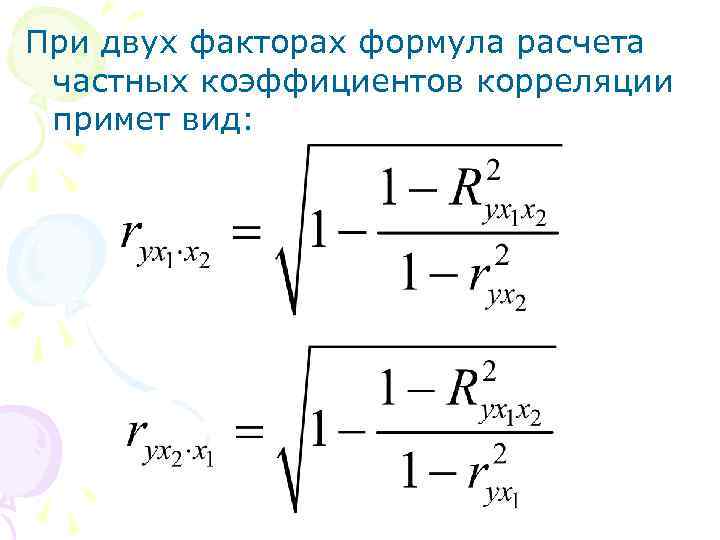 При двух факторах формула расчета частных коэффициентов корреляции примет вид:

$r_{yx_1 \cdot x_2} = \sqrt{1 - \frac{1 - R^2_{yx_1x_2}}{1 - r^2_{yx_2}}}$

$r_{yx_2 \cdot x_1} = \sqrt{1 - \frac{1 - R^2_{yx_1x_2}}{1 - r^2_{yx_1}}}$